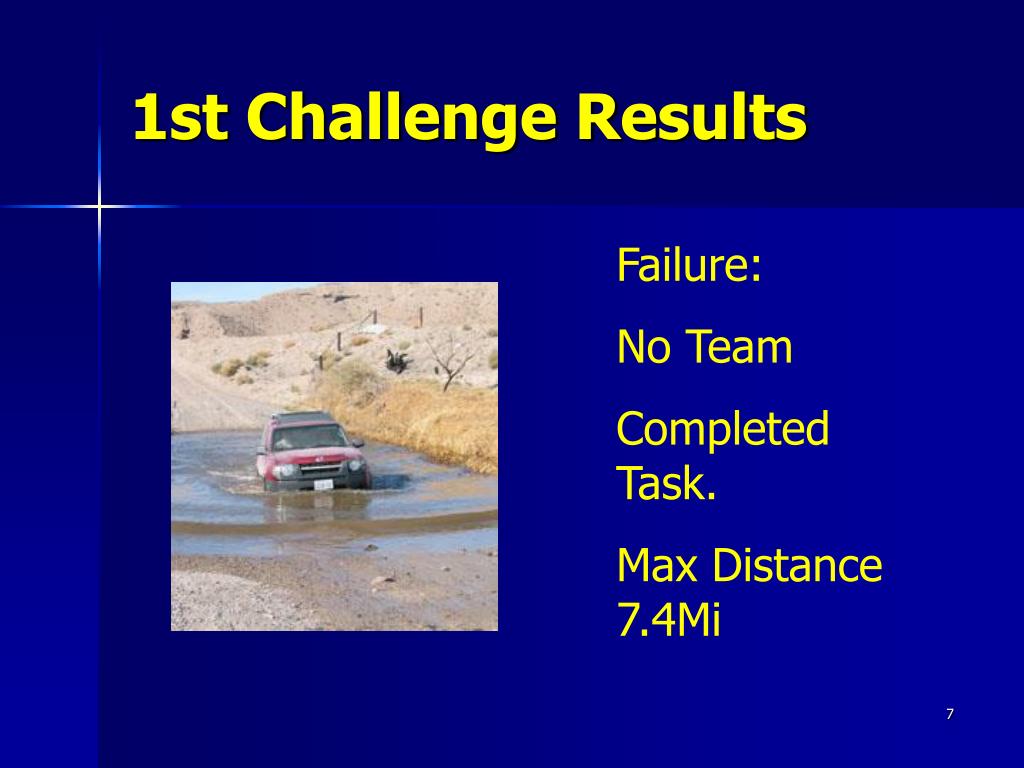 1st Challenge Results

Failure:

No Team

Completed Task.

Max Distance 7.4Mi

7